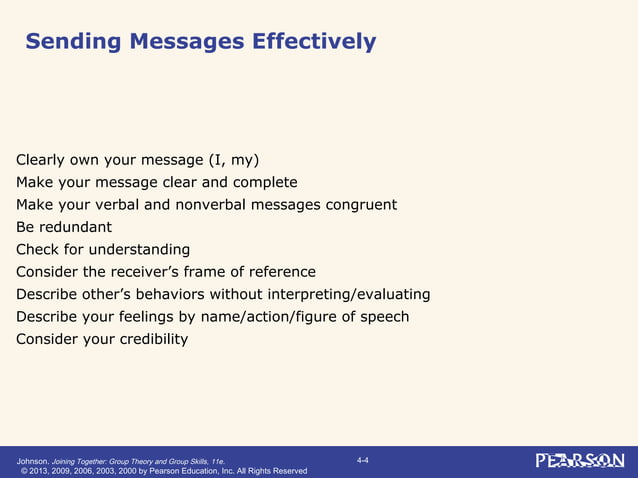 Sending Messages Effectively

Clearly own your message (I, my)
Make your message clear and complete
Make your verbal and nonverbal messages congruent
Be redundant
Check for understanding
Consider the receiver's frame of reference
Describe other's behaviors without interpreting/evaluating
Describe your feelings by name/action/figure of speech
Consider your credibility

Johnson. Joining Together: Group Theory and Group Skills, 11e.
© 2013, 2009, 2006, 2003, 2000 by Pearson Education, Inc. All Rights Reserved

4-4

PEARSON